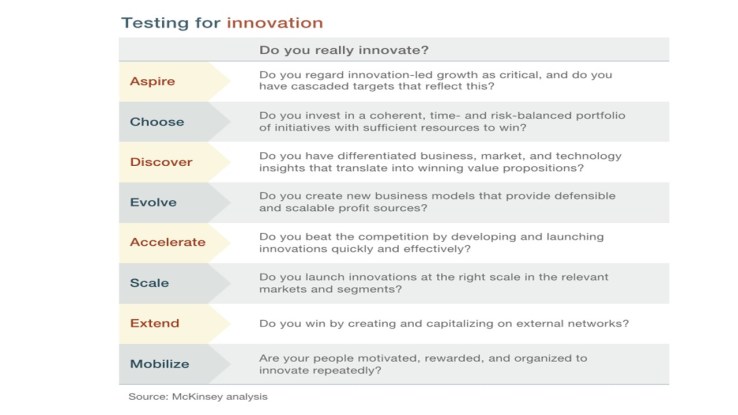 Testing for innovation

| | Do you really innovate? |
|---|---|
| Aspire | Do you regard innovation-led growth as critical, and do you have cascaded targets that reflect this? |
| Choose | Do you invest in a coherent, time- and risk-balanced portfolio of initiatives with sufficient resources to win? |
| Discover | Do you have differentiated business, market, and technology insights that translate into winning value propositions? |
| Evolve | Do you create new business models that provide defensible and scalable profit sources? |
| Accelerate | Do you beat the competition by developing and launching innovations quickly and effectively? |
| Scale | Do you launch innovations at the right scale in the relevant markets and segments? |
| Extend | Do you win by creating and capitalizing on external networks? |
| Mobilize | Are your people motivated, rewarded, and organized to innovate repeatedly? |

Source: McKinsey analysis